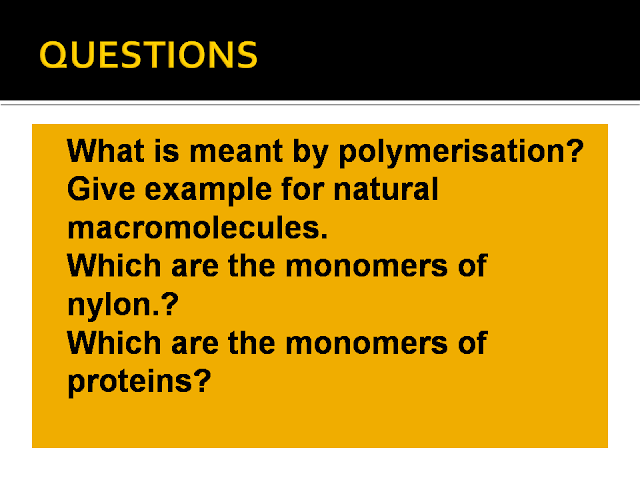 QUESTIONS

What is meant by polymerisation?
Give example for natural macromolecules.
Which are the monomers of nylon.?
Which are the monomers of proteins?